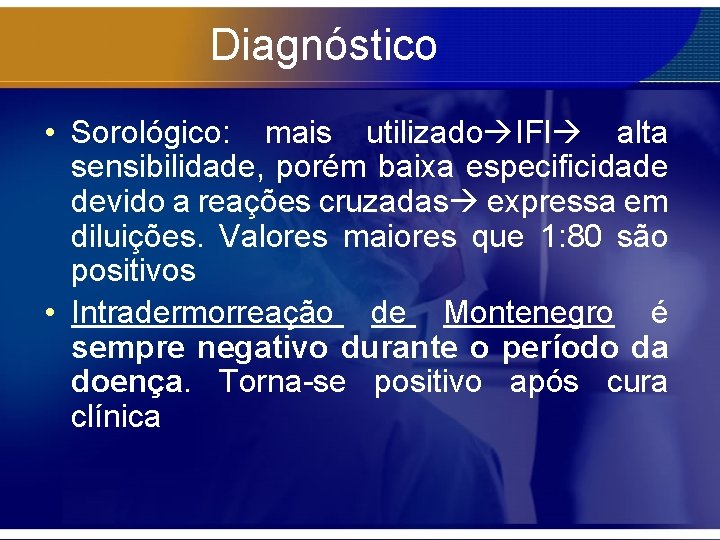 Diagnóstico

• Sorológico: mais utilizado→IFI→ alta sensibilidade, porém baixa especificidade devido a reações cruzadas→ expressa em diluições. Valores maiores que 1:80 são positivos

• Intradermorreação de Montenegro é sempre negativo durante o período da doença. Torna-se positivo após cura clínica